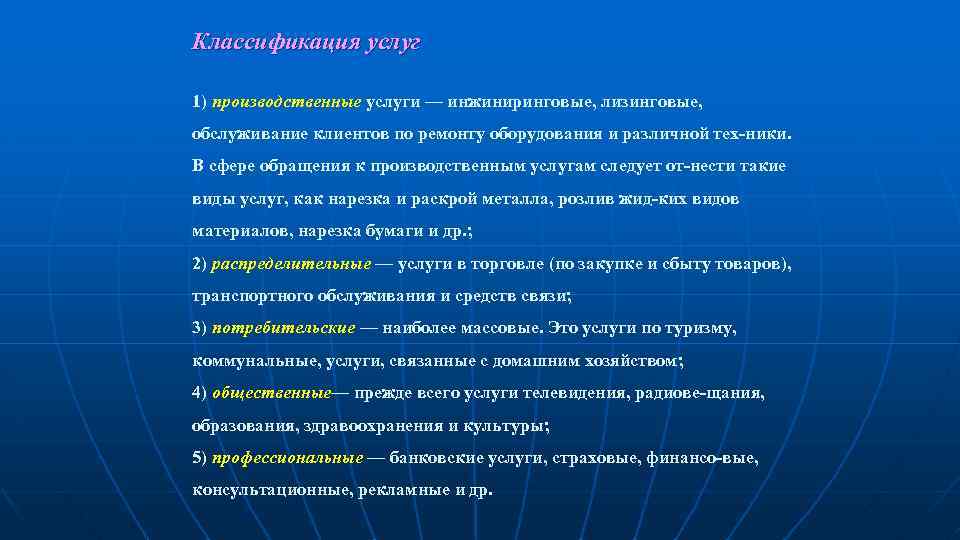 Классификация услуг

1) производственные услуги — инжиниринговые, лизинговые, обслуживание клиентов по ремонту оборудования и различной тех-ники. В сфере обращения к производственным услугам следует от-нести такие виды услуг, как нарезка и раскрой металла, розлив жид-ких видов материалов, нарезка бумаги и др.;

2) распределительные — услуги в торговле (по закупке и сбыту товаров), транспортного обслуживания и средств связи;

3) потребительские — наиболее массовые. Это услуги по туризму, коммунальные, услуги, связанные с домашним хозяйством;

4) общественные— прежде всего услуги телевидения, радиове-щания, образования, здравоохранения и культуры;

5) профессиональные — банковские услуги, страховые, финансо-вые, консультационные, рекламные и др.